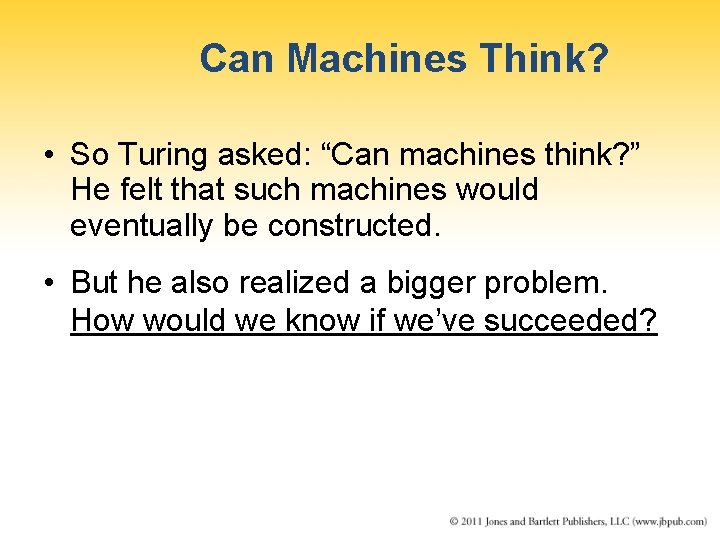 Can Machines Think?

• So Turing asked: “Can machines think?” He felt that such machines would eventually be constructed.

• But he also realized a bigger problem. How would we know if we’ve succeeded?

© 2011 Jones and Bartlett Publishers, LLC (www.jbpub.com)